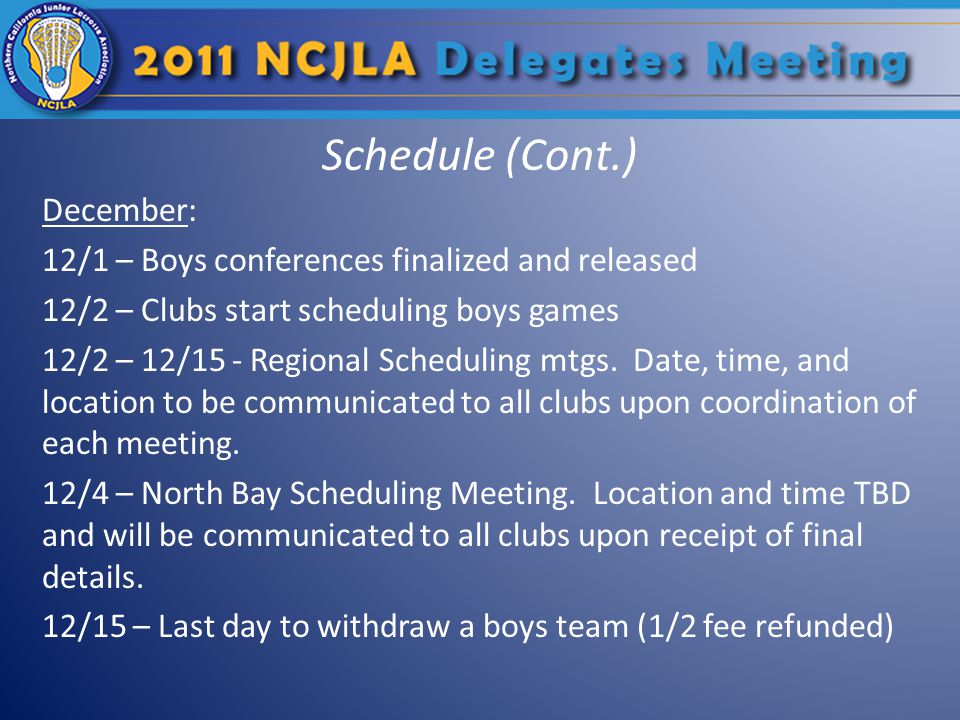 Northern California Junior Lacrosse Association
NCJLA

2011 NCJLA Delegates Meeting

Schedule (Cont.)

December:

12/1 – Boys conferences finalized and released

12/2 – Clubs start scheduling boys games

12/2 – 12/15 - Regional Scheduling mtgs. Date, time, and location to be communicated to all clubs upon coordination of each meeting.

12/4 – North Bay Scheduling Meeting. Location and time TBD and will be communicated to all clubs upon receipt of final details.

12/15 – Last day to withdraw a boys team (1/2 fee refunded)